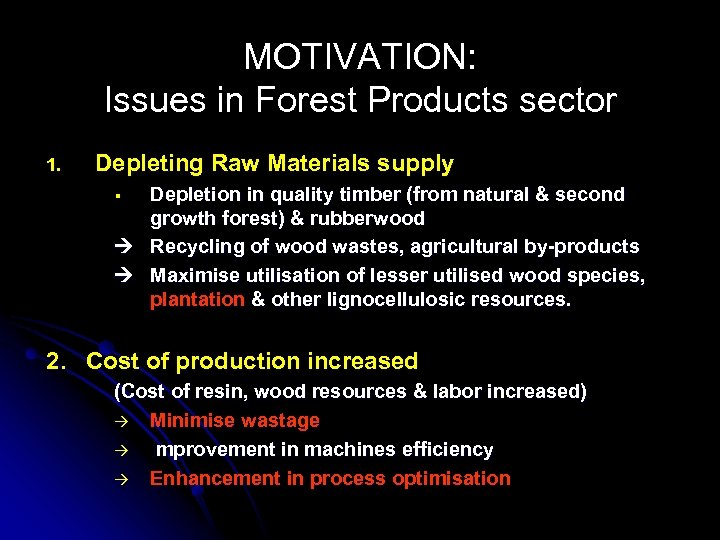 MOTIVATION:
Issues in Forest Products sector

1. Depleting Raw Materials supply

▪ Depletion in quality timber (from natural & second growth forest) & rubberwood

→ Recycling of wood wastes, agricultural by-products

→ Maximise utilisation of lesser utilised wood species, plantation & other lignocellulosic resources.

2. Cost of production increased

(Cost of resin, wood resources & labor increased)

→ Minimise wastage

→ mprovement in machines efficiency

→ Enhancement in process optimisation